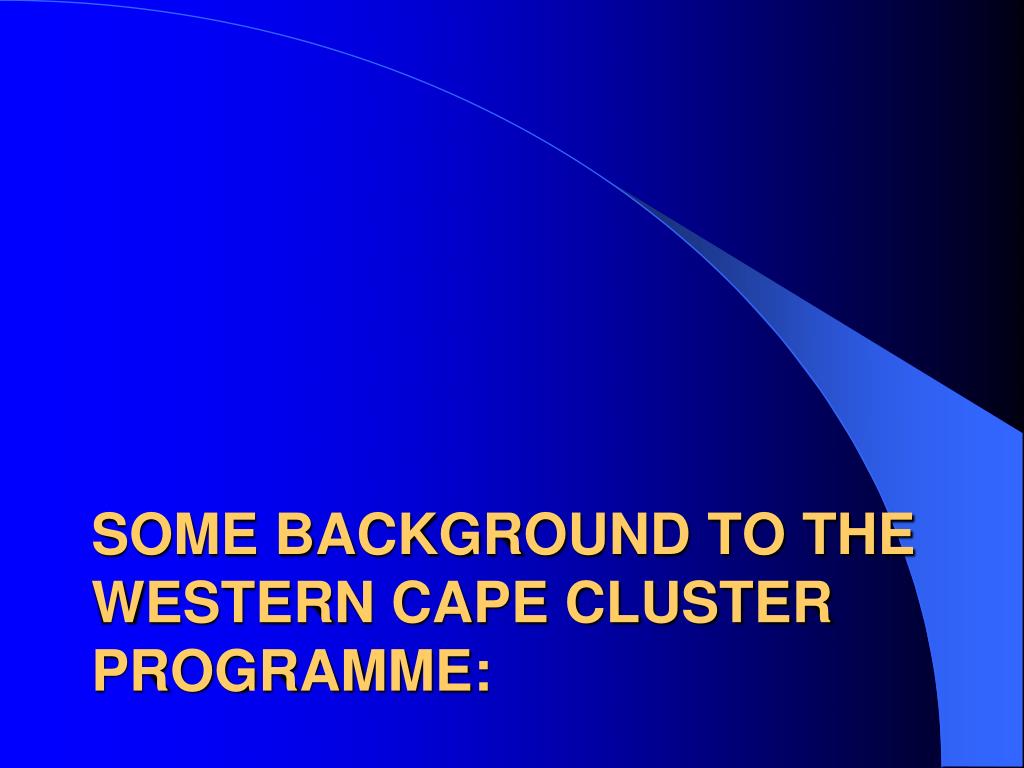 SOME BACKGROUND TO THE WESTERN CAPE CLUSTER PROGRAMME: